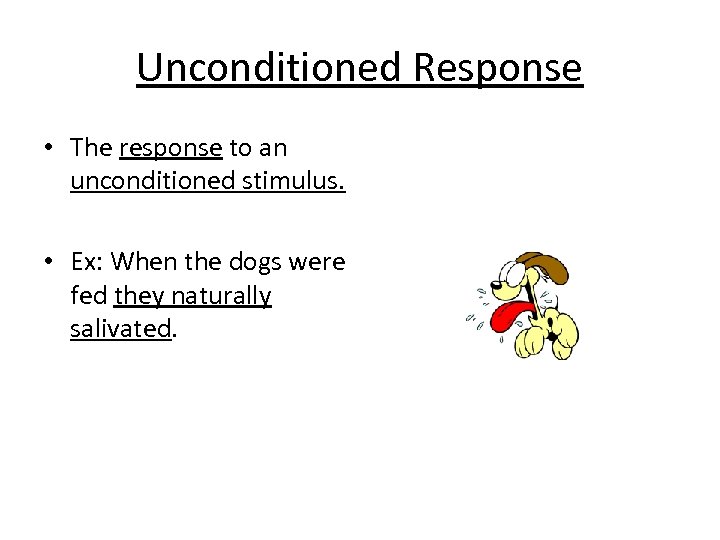 Unconditioned Response

• The response to an unconditioned stimulus.

• Ex: When the dogs were fed they naturally salivated.